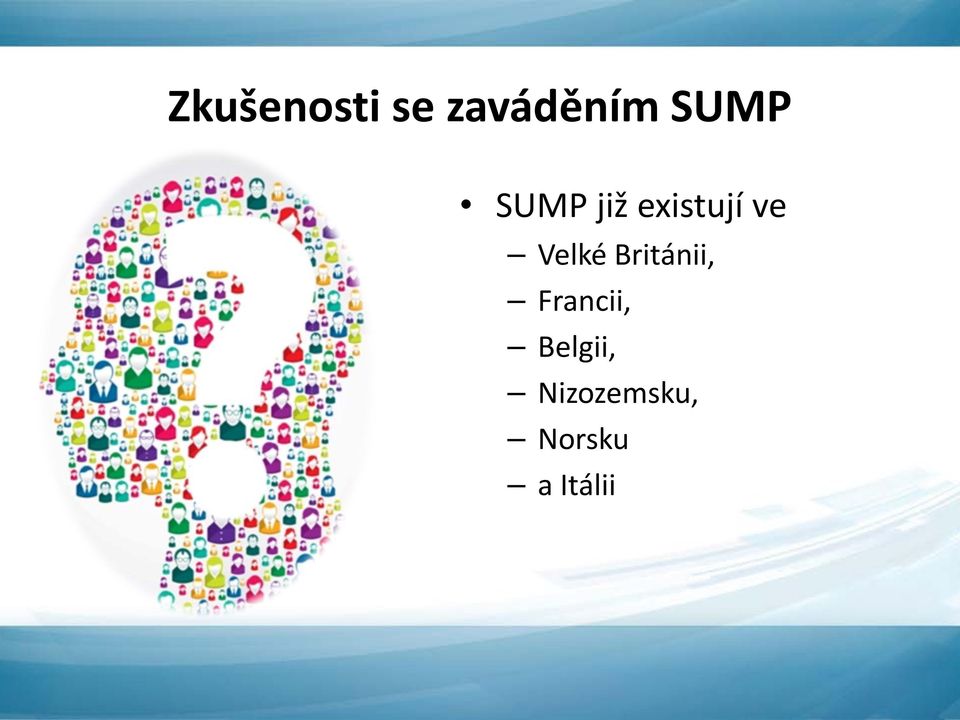 Zkušenosti se zaváděním SUMP

• SUMP již existují ve
 – Velké Británii,
 – Francii,
 – Belgii,
 – Nizozemsku,
 – Norsku
 – a Itálii